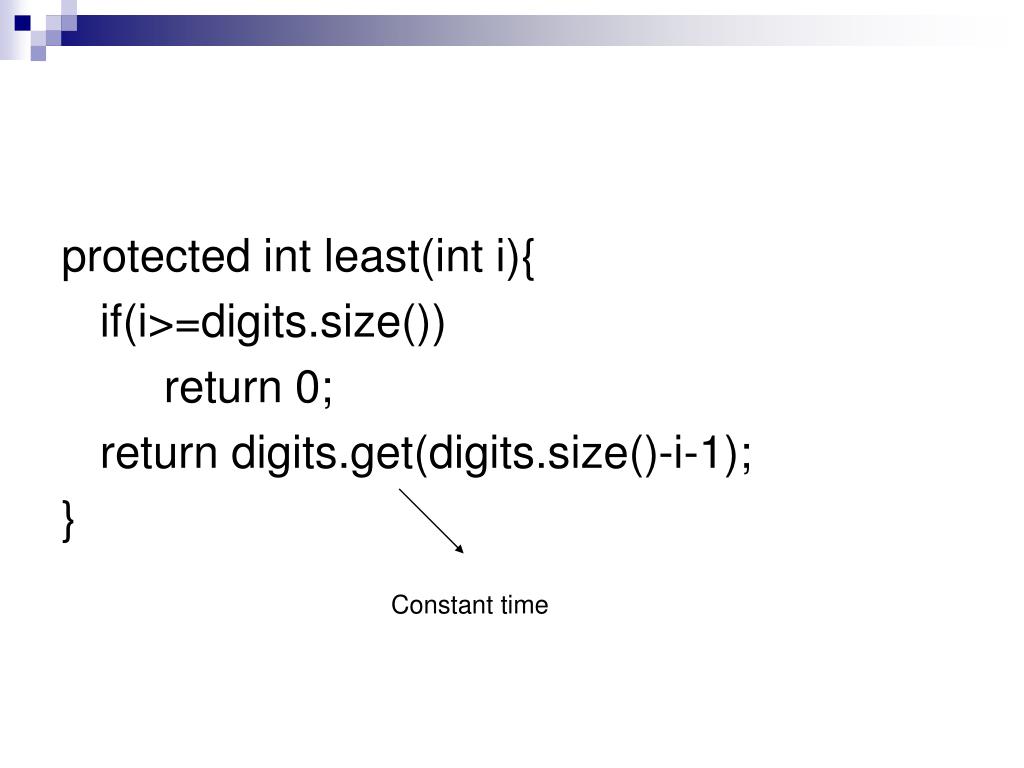 protected int least(int i){
if(i>=digits.size())
return 0;
return digits.get(digits.size()-i-1);
}

Constant time